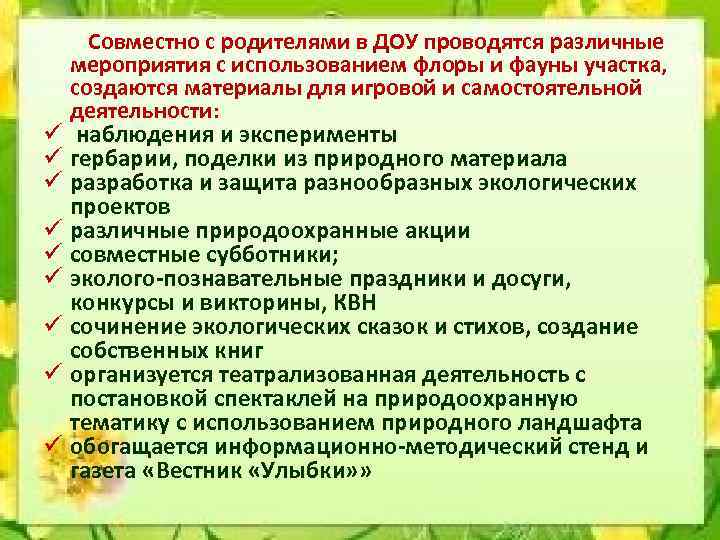 Совместно с родителями в ДОУ проводятся различные мероприятия с использованием флоры и фауны участка, создаются материалы для игровой и самостоятельной деятельности:

✓ наблюдения и эксперименты
✓ гербарии, поделки из природного материала
✓ разработка и защита разнообразных экологических проектов
✓ различные природоохранные акции
✓ совместные субботники;
✓ эколого-познавательные праздники и досуги, конкурсы и викторины, КВН
✓ сочинение экологических сказок и стихов, создание собственных книг
✓ организуется театрализованная деятельность с постановкой спектаклей на природоохранную тематику с использованием природного ландшафта
✓ обогащается информационно-методический стенд и газета «Вестник «Улыбки»»